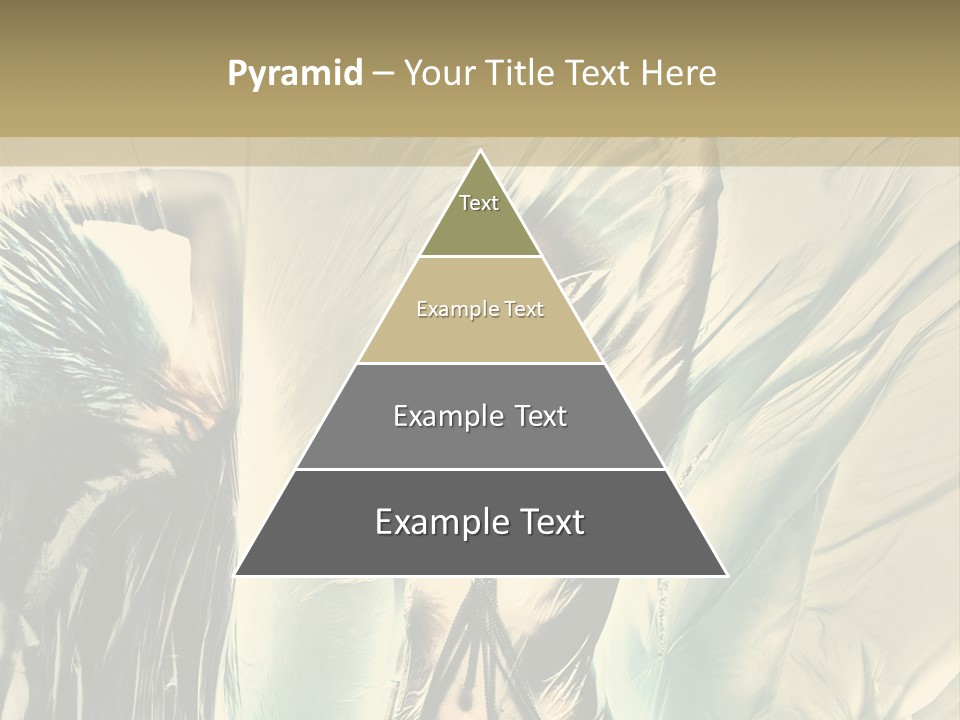 Pyramid – Your Title Text Here

Text

Example Text

Example Text

Example Text